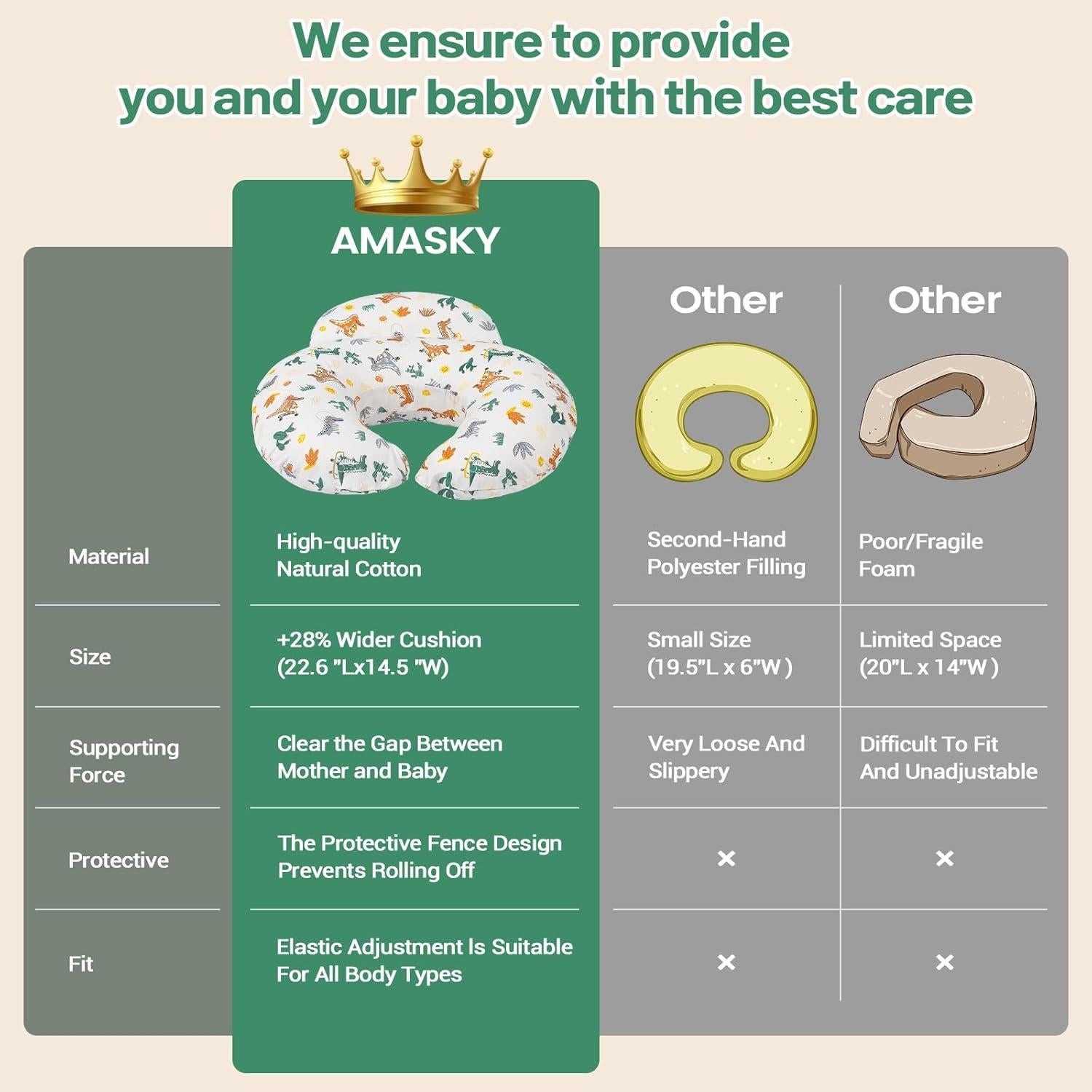 We ensure to provide you and your baby with the best care

| | AMASKY | Other | Other |
|---|---|---|---|
| Material | High-quality Natural Cotton | Second-Hand Polyester Filling | Poor/Fragile Foam |
| Size | +28% Wider Cushion (22.6 "Lx14.5 "W) | Small Size (19.5"L x 6"W ) | Limited Space (20"L x 14"W ) |
| Supporting Force | Clear the Gap Between Mother and Baby | Very Loose And Slippery | Difficult To Fit And Unadjustable |
| Protective | The Protective Fence Design Prevents Rolling Off | × | × |
| Fit | Elastic Adjustment Is Suitable For All Body Types | × | × |